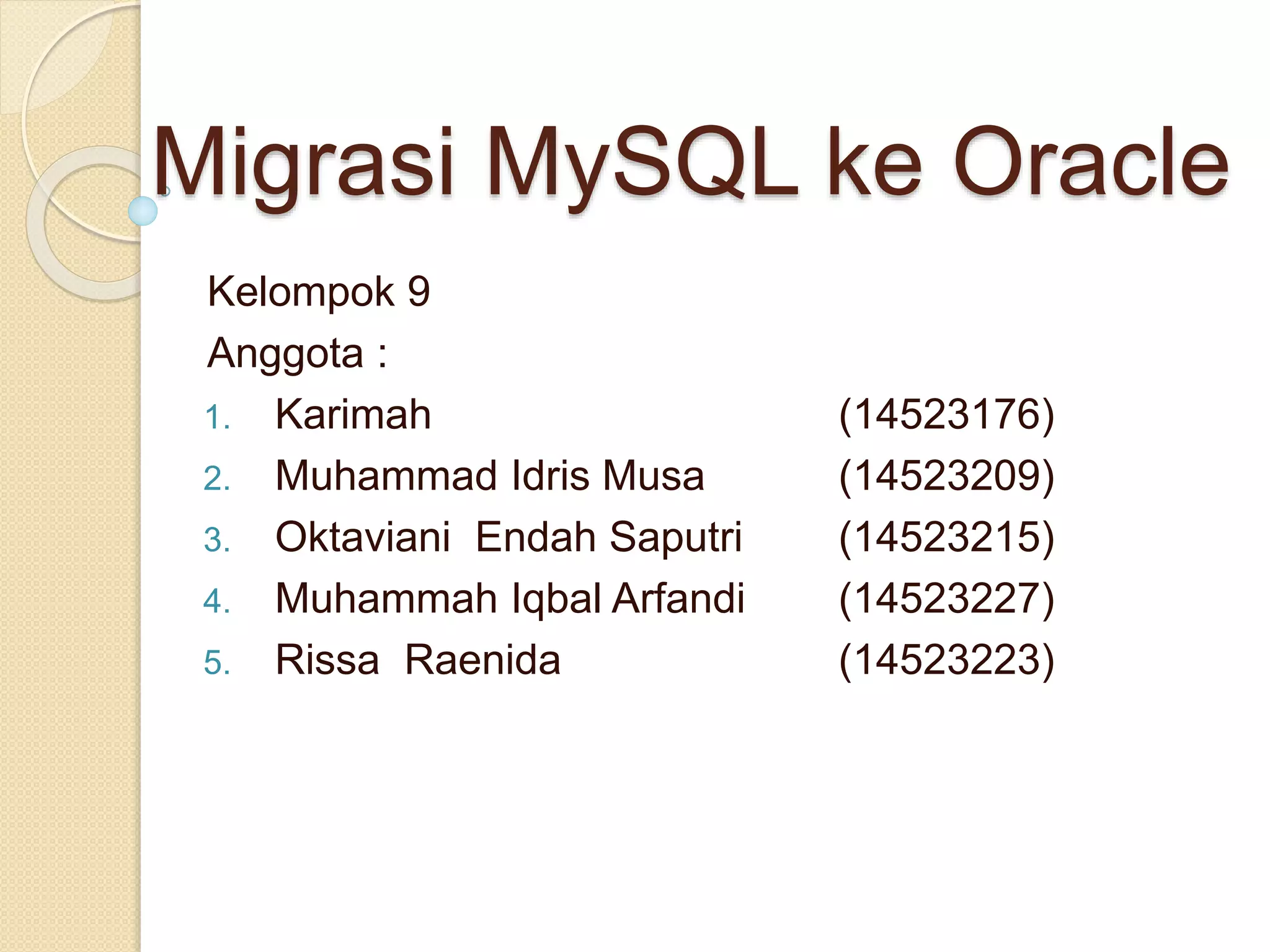 Migrasi MySQL ke Oracle

Kelompok 9

Anggota :

1. Karimah (14523176)
2. Muhammad Idris Musa (14523209)
3. Oktaviani Endah Saputri (14523215)
4. Muhammah Iqbal Arfandi (14523227)
5. Rissa Raenida (14523223)